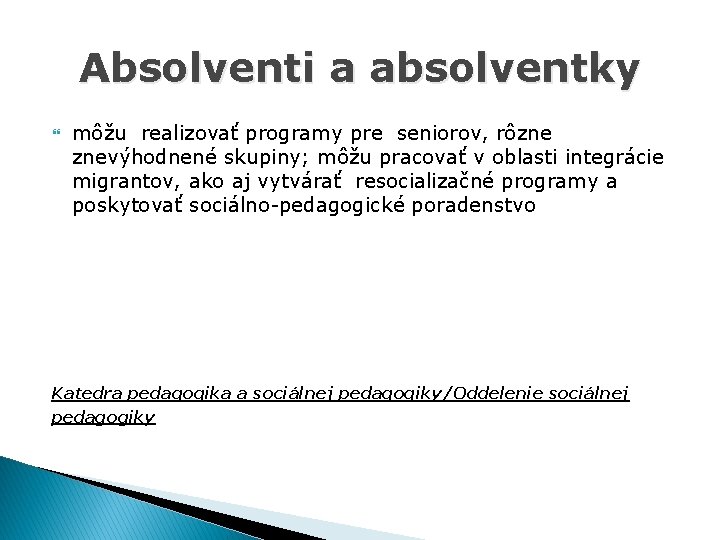 Absolventi a absolventky

môžu realizovať programy pre seniorov, rôzne znevýhodnené skupiny; môžu pracovať v oblasti integrácie migrantov, ako aj vytvárať resocializačné programy a poskytovať sociálno-pedagogické poradenstvo

Katedra pedagogika a sociálnej pedagogiky/Oddelenie sociálnej pedagogiky